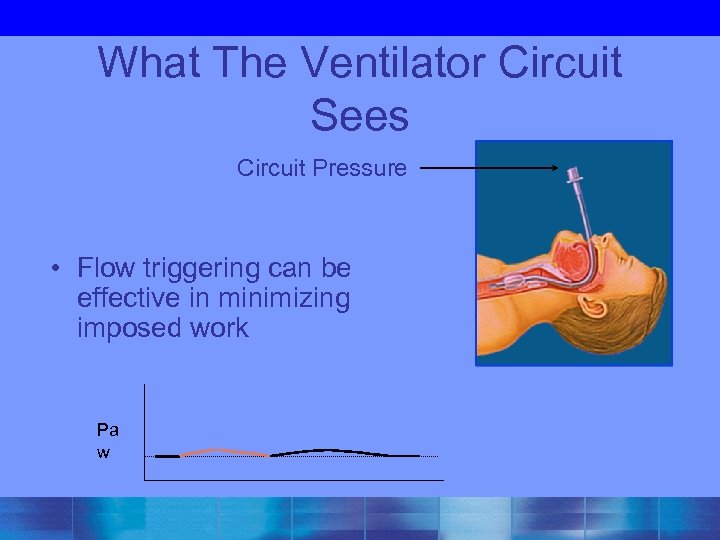 What The Ventilator Circuit Sees

Circuit Pressure

• Flow triggering can be effective in minimizing imposed work

Pa
w